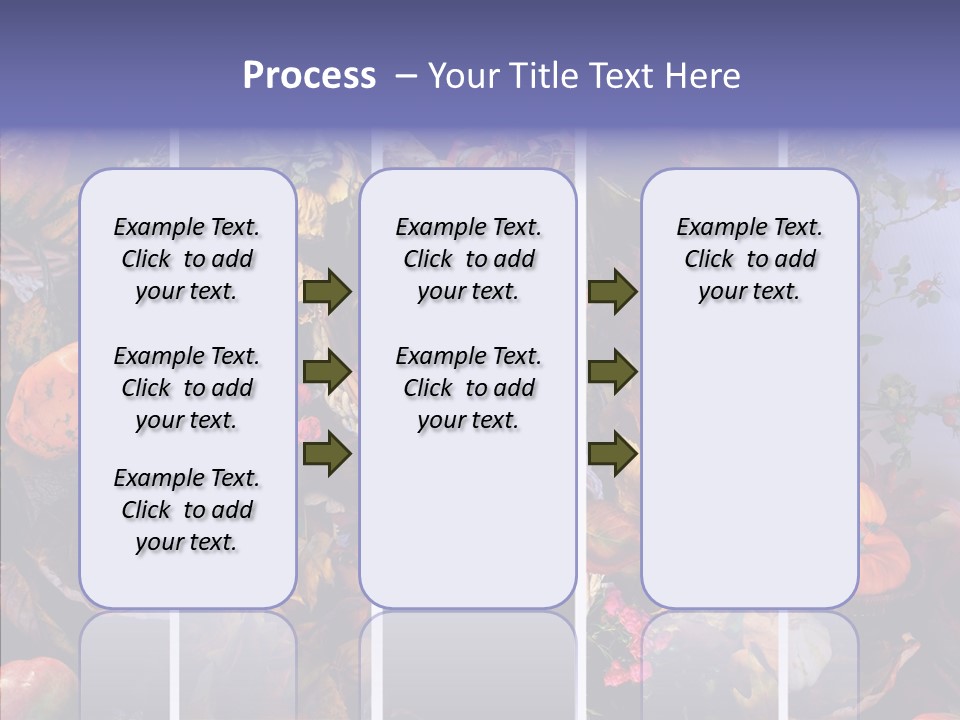 Process – Your Title Text Here

Example Text. Click to add your text.

Example Text. Click to add your text.

Example Text. Click to add your text.

Example Text. Click to add your text.

Example Text. Click to add your text.

Example Text. Click to add your text.